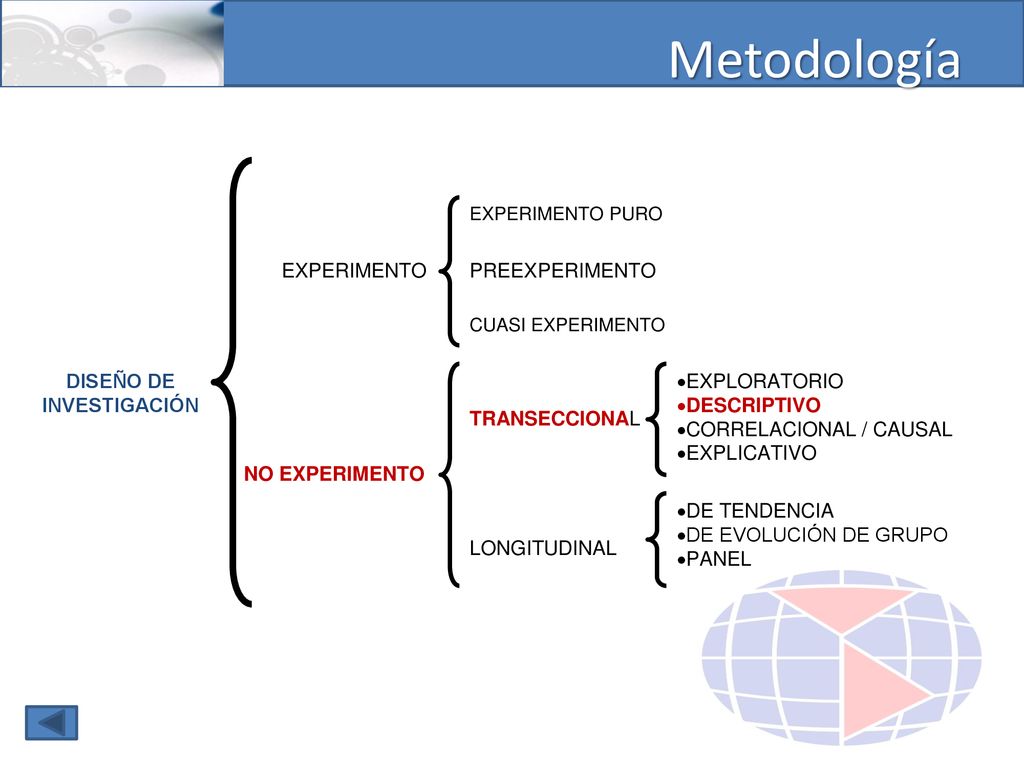 Metodología

DISEÑO DE INVESTIGACIÓN

EXPERIMENTO

EXPERIMENTO PURO
PREEXPERIMENTO
CUASI EXPERIMENTO

NO EXPERIMENTO

TRANSECCIONAL

•EXPLORATORIO
•DESCRIPTIVO
•CORRELACIONAL / CAUSAL
•EXPLICATIVO

LONGITUDINAL

•DE TENDENCIA
•DE EVOLUCIÓN DE GRUPO
•PANEL